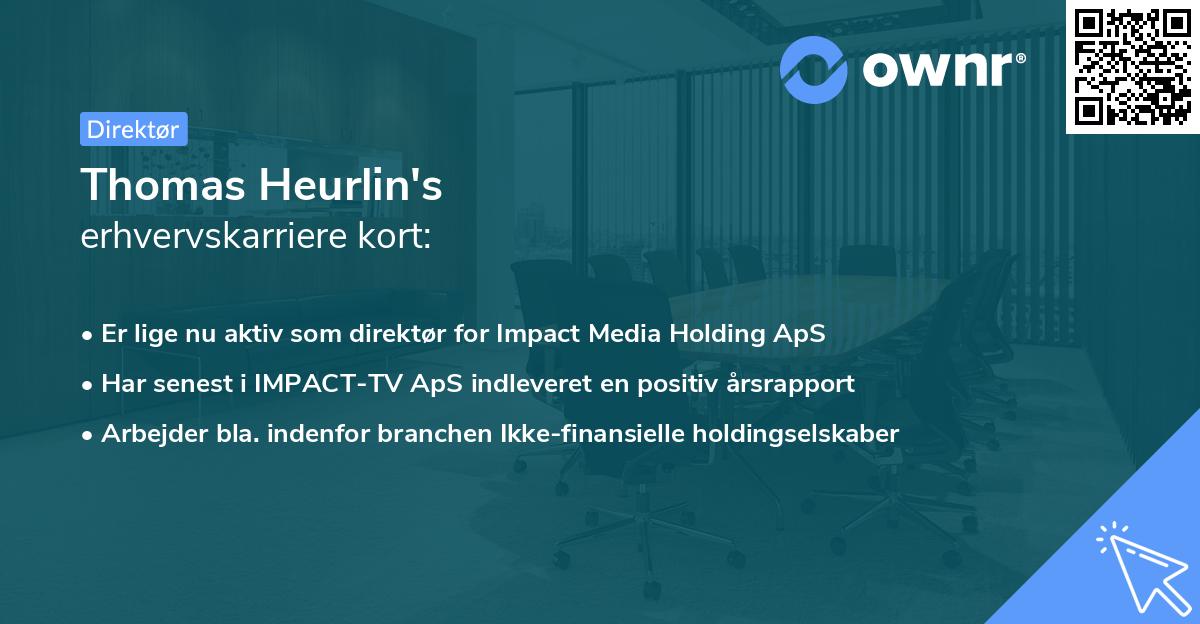 ownr®

Direktør

Thomas Heurlin's
erhvervskarriere kort:

• Er lige nu aktiv som direktør for Impact Media Holding ApS
• Har senest i IMPACT-TV ApS indleveret en positiv årsrapport
• Arbejder bla. indenfor branchen Ikke-finansielle holdingselskaber